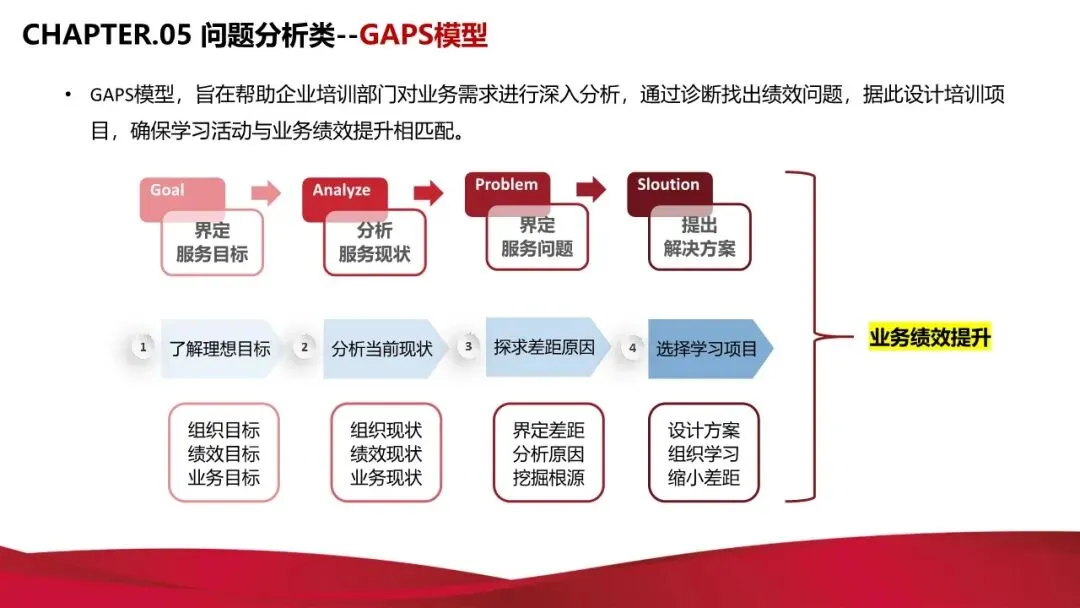 CHAPTER.05 问题分析类--GAPS模型

• GAPS模型，旨在帮助企业培训部门对业务需求进行深入分析，通过诊断找出绩效问题，据此设计培训项目，确保学习活动与业务绩效提升相匹配。

Goal
界定
服务目标

Analyze
分析
服务现状

Problem
界定
服务问题

Sloution
提出
解决方案

1 了解理想目标

2 分析当前现状

3 探求差距原因

4 选择学习项目

组织目标
绩效目标
业务目标

组织现状
绩效现状
业务现状

界定差距
分析原因
挖掘根源

设计方案
组织学习
缩小差距

业务绩效提升